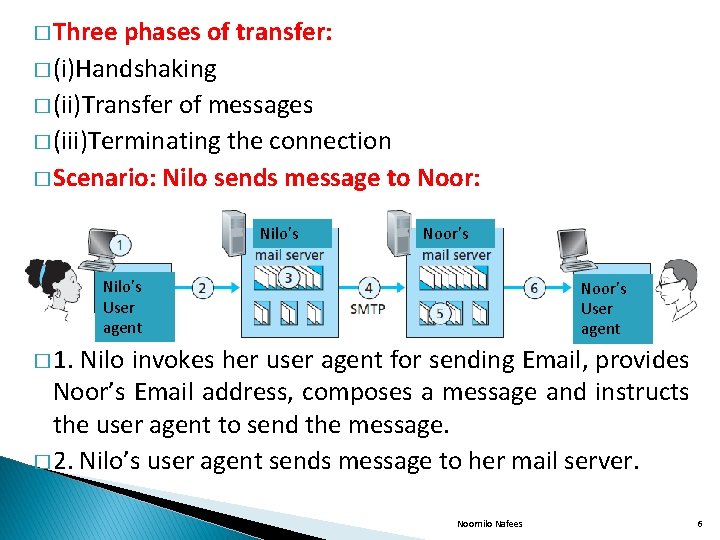 □ Three phases of transfer:
□ (i)Handshaking
□ (ii)Transfer of messages
□ (iii)Terminating the connection
□ Scenario: Nilo sends message to Noor:

1
Nilo's User agent
2
Nilo's mail server
3
4
SMTP
Noor's mail server
5
6
Noor's User agent

□ 1. Nilo invokes her user agent for sending Email, provides Noor's Email address, composes a message and instructs the user agent to send the message.
□ 2. Nilo's user agent sends message to her mail server.

Noornilo Nafees
6